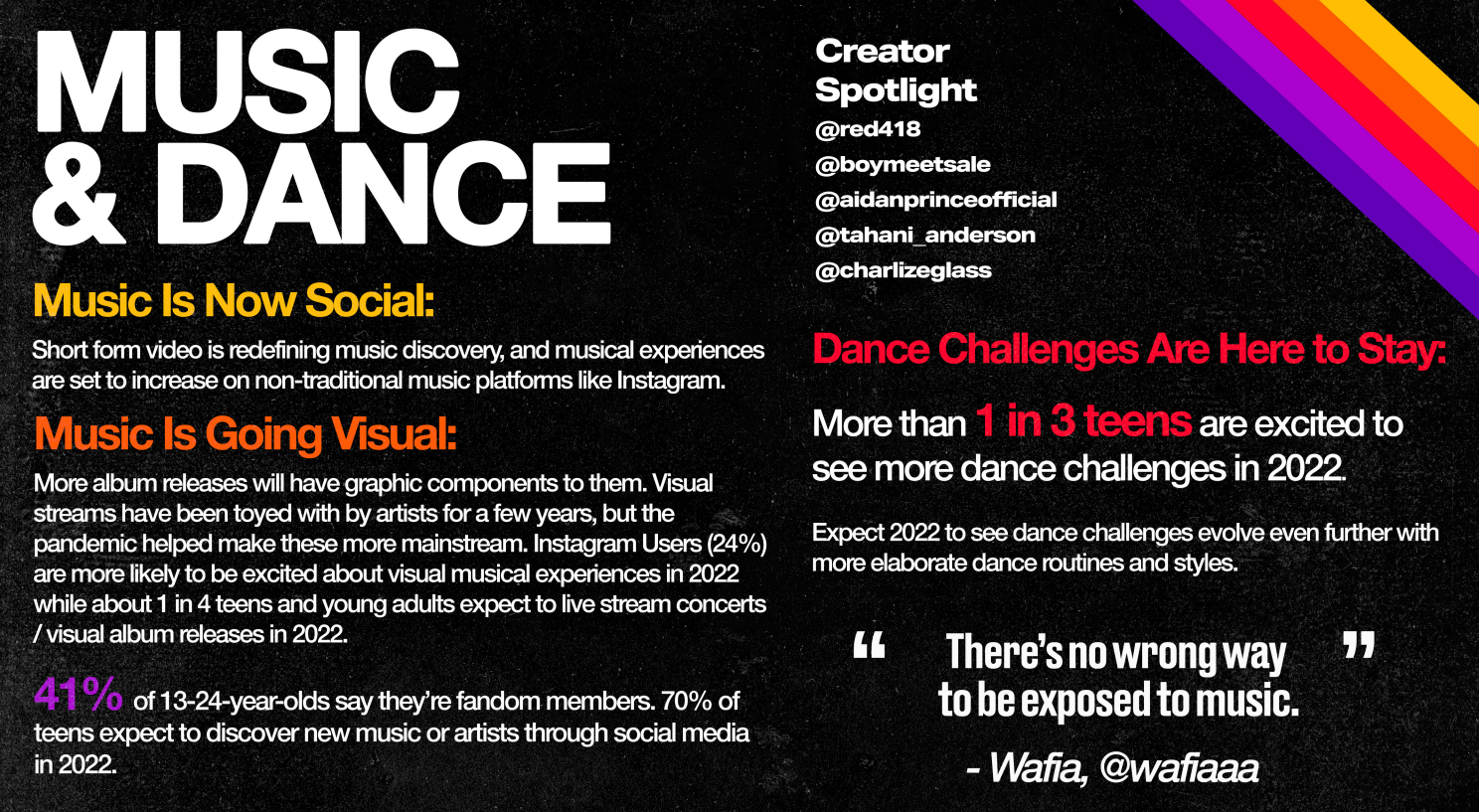 MUSIC & DANCE

Music Is Now Social:

Short form video is redefining music discovery, and musical experiences are set to increase on non-traditional music platforms like Instagram.

Music Is Going Visual:

More album releases will have graphic components to them. Visual streams have been toyed with by artists for a few years, but the pandemic helped make these more mainstream. Instagram Users (24%) are more likely to be excited about visual musical experiences in 2022 while about 1 in 4 teens and young adults expect to live stream concerts / visual album releases in 2022.

41% of 13-24-year-olds say they're fandom members. 70% of teens expect to discover new music or artists through social media in 2022.

Creator Spotlight

@red418
@boymeetsale
@aidanprinceofficial
@tahani_anderson
@charlizeglass

Dance Challenges Are Here to Stay:

More than 1 in 3 teens are excited to see more dance challenges in 2022.

Expect 2022 to see dance challenges evolve even further with more elaborate dance routines and styles.

“ There's no wrong way to be exposed to music. ”

- Wafia, @wafiaaa